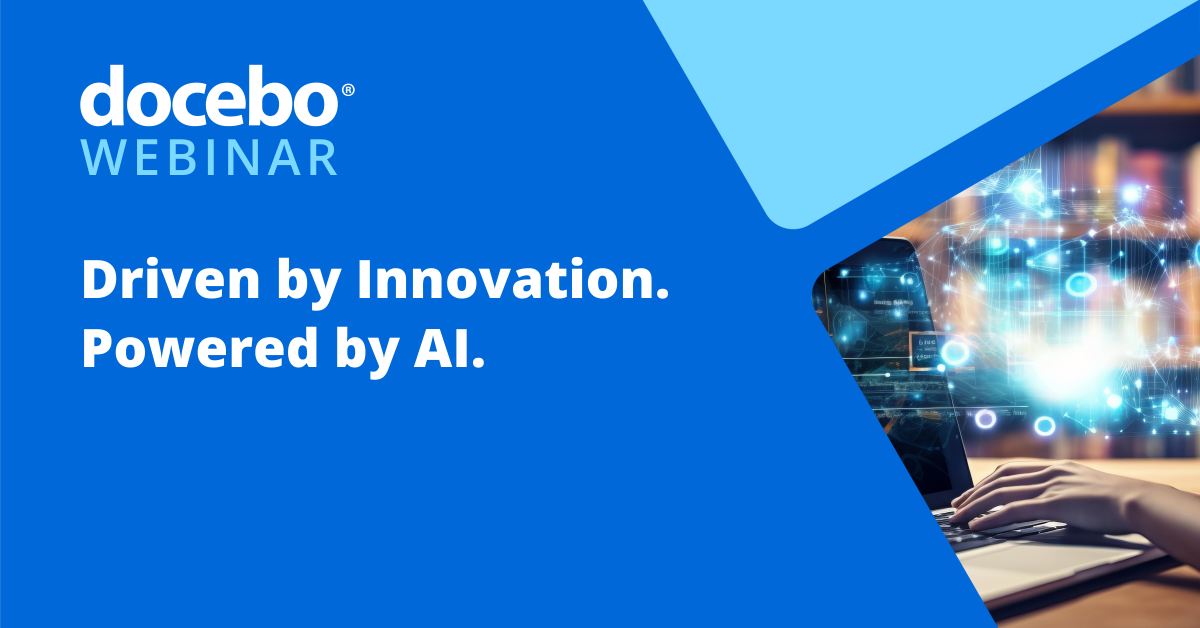 docebo®
WEBINAR

Driven by Innovation.
Powered by AI.